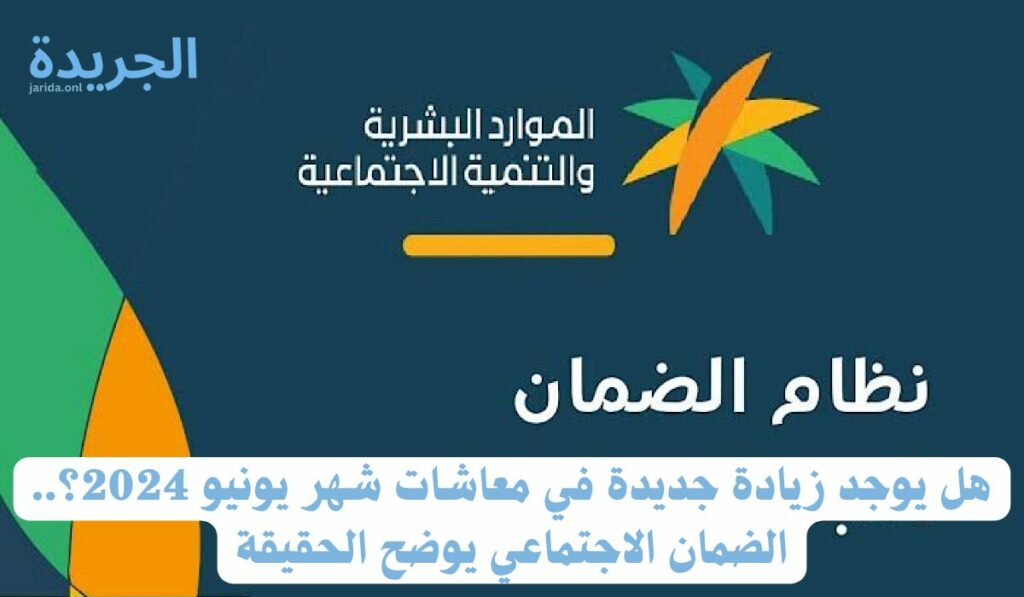 الجريدة
jarida.onl

الموارد البشرية
والتنمية الاجتماعية

نظام الضمان

هل يوجد زيادة جديدة في معاشات شهر يونيو 2024؟..
الضمان الاجتماعي يوضح الحقيقة